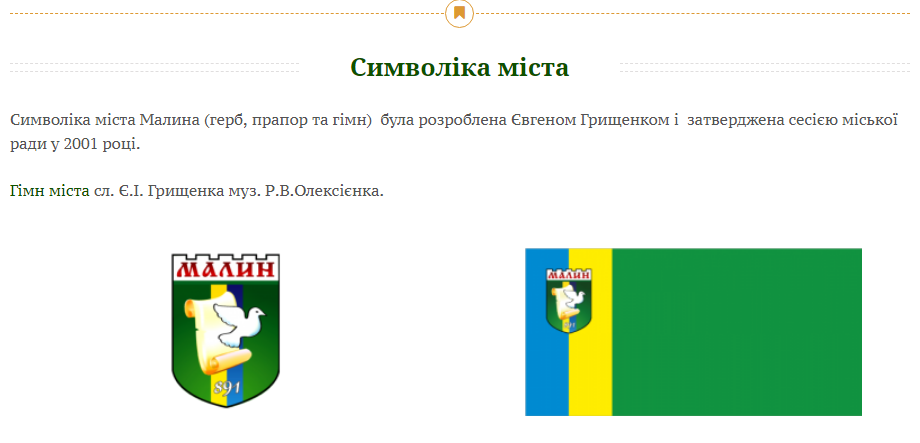 Символіка міста

Символіка міста Малина (герб, прапор та гімн) була розроблена Євгеном Грищенком і затверджена сесією міської ради у 2001 році.

Гімн міста сл. Є.І. Грищенка муз. Р.В.Олексієнка.

МАЛИН

891

МАЛИН

891